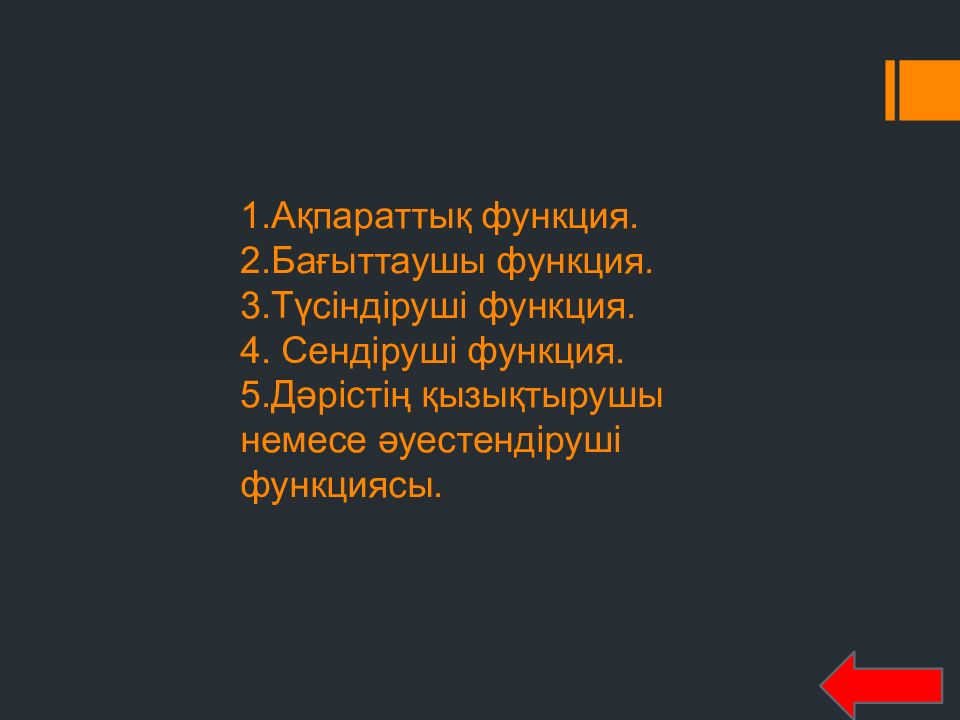 1.Ақпараттық функция.
2.Бағыттаушы функция.
3.Түсіндіруші функция.
4. Сендіруші функция.
5.Дәрістің қызықтырушы немесе әуестендіруші функциясы.